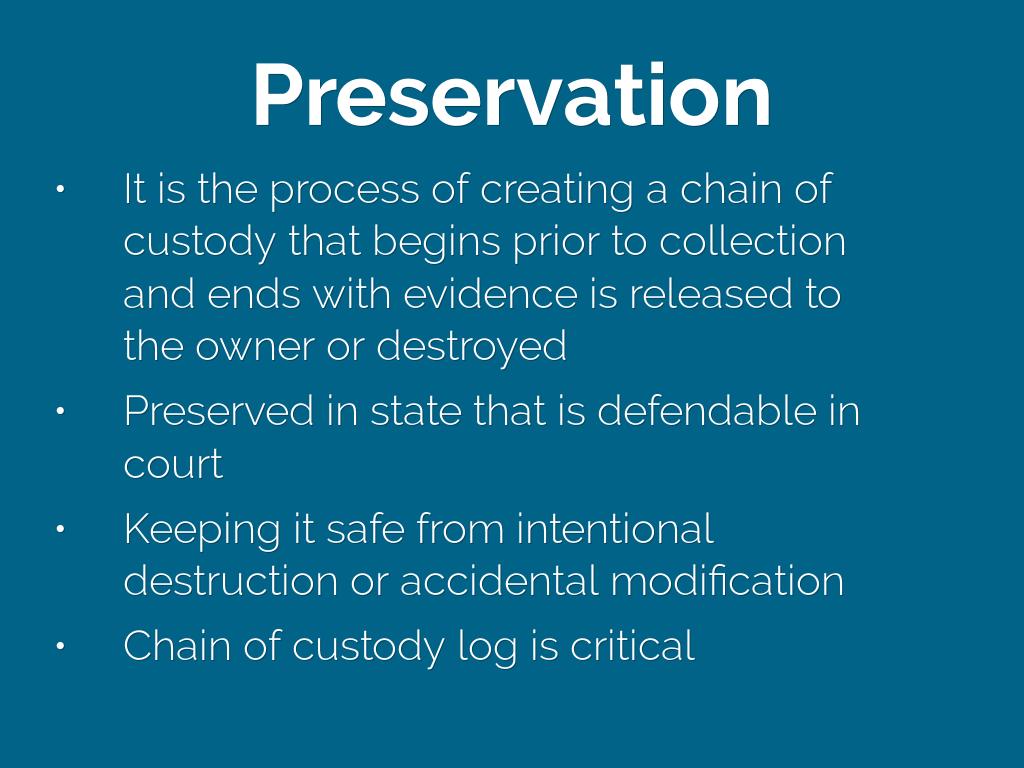 Preservation

• It is the process of creating a chain of custody that begins prior to collection and ends with evidence is released to the owner or destroyed

• Preserved in state that is defendable in court

• Keeping it safe from intentional destruction or accidental modification

• Chain of custody log is critical